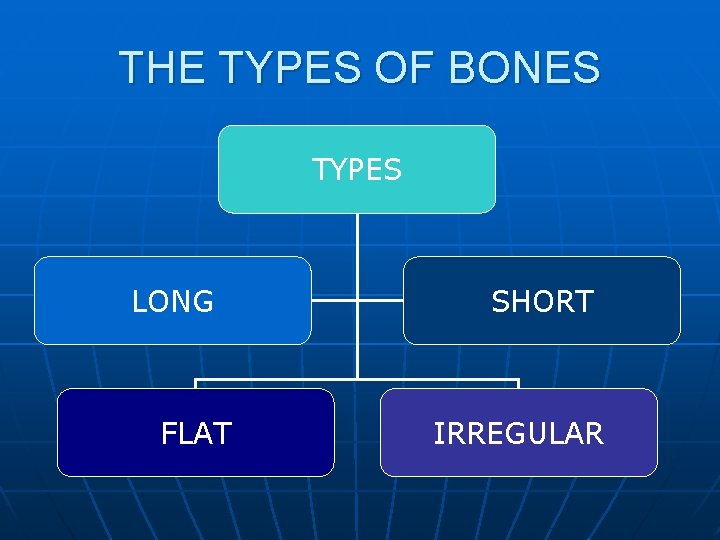 THE TYPES OF BONES

TYPES

LONG

SHORT

FLAT

IRREGULAR